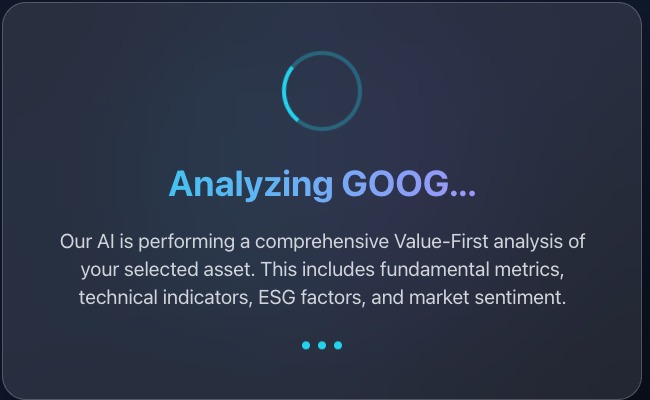 Analyzing GOOG...

Our AI is performing a comprehensive Value-First analysis of your selected asset. This includes fundamental metrics, technical indicators, ESG factors, and market sentiment.